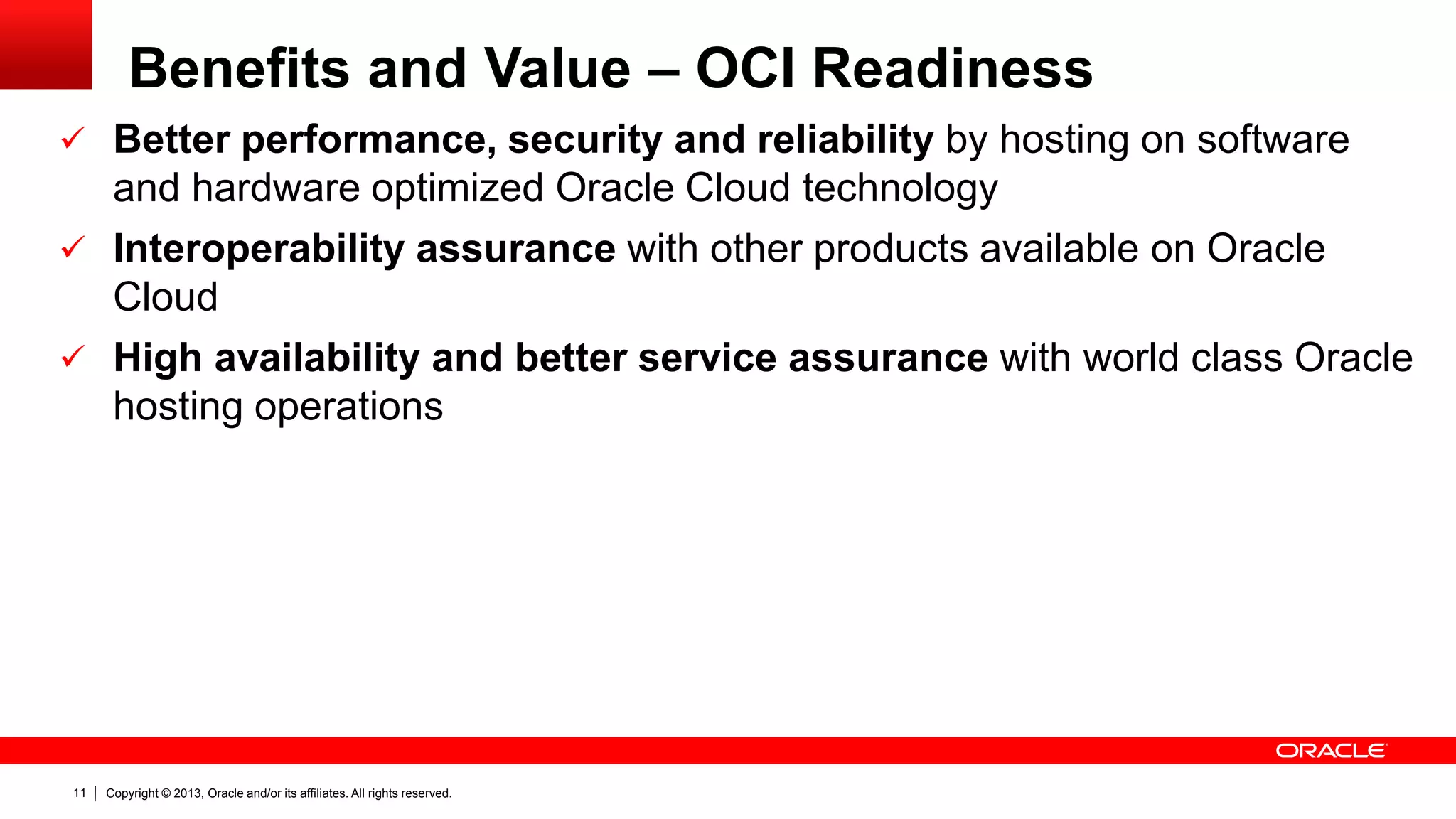 Benefits and Value – OCI Readiness

✓ Better performance, security and reliability by hosting on software and hardware optimized Oracle Cloud technology

✓ Interoperability assurance with other products available on Oracle Cloud

✓ High availability and better service assurance with world class Oracle hosting operations

ORACLE

11 | Copyright © 2013, Oracle and/or its affiliates. All rights reserved.